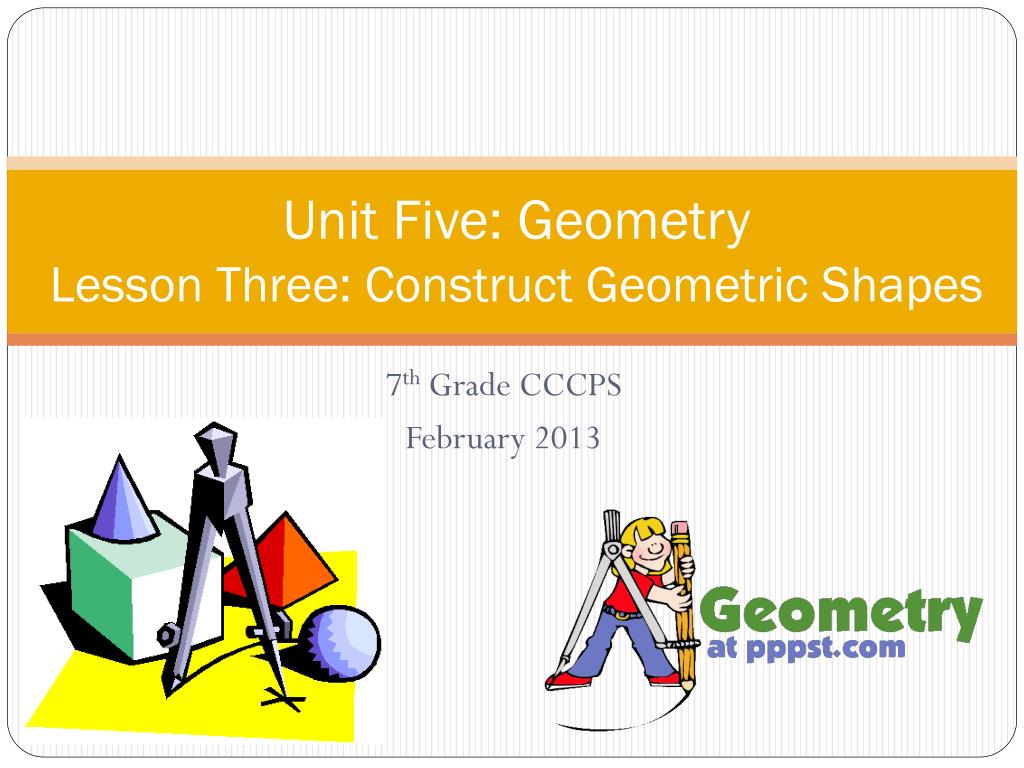 Unit Five: Geometry
Lesson Three: Construct Geometric Shapes

$7^{th}$ Grade CCCPS
February 2013

Geometry
at pppst.com